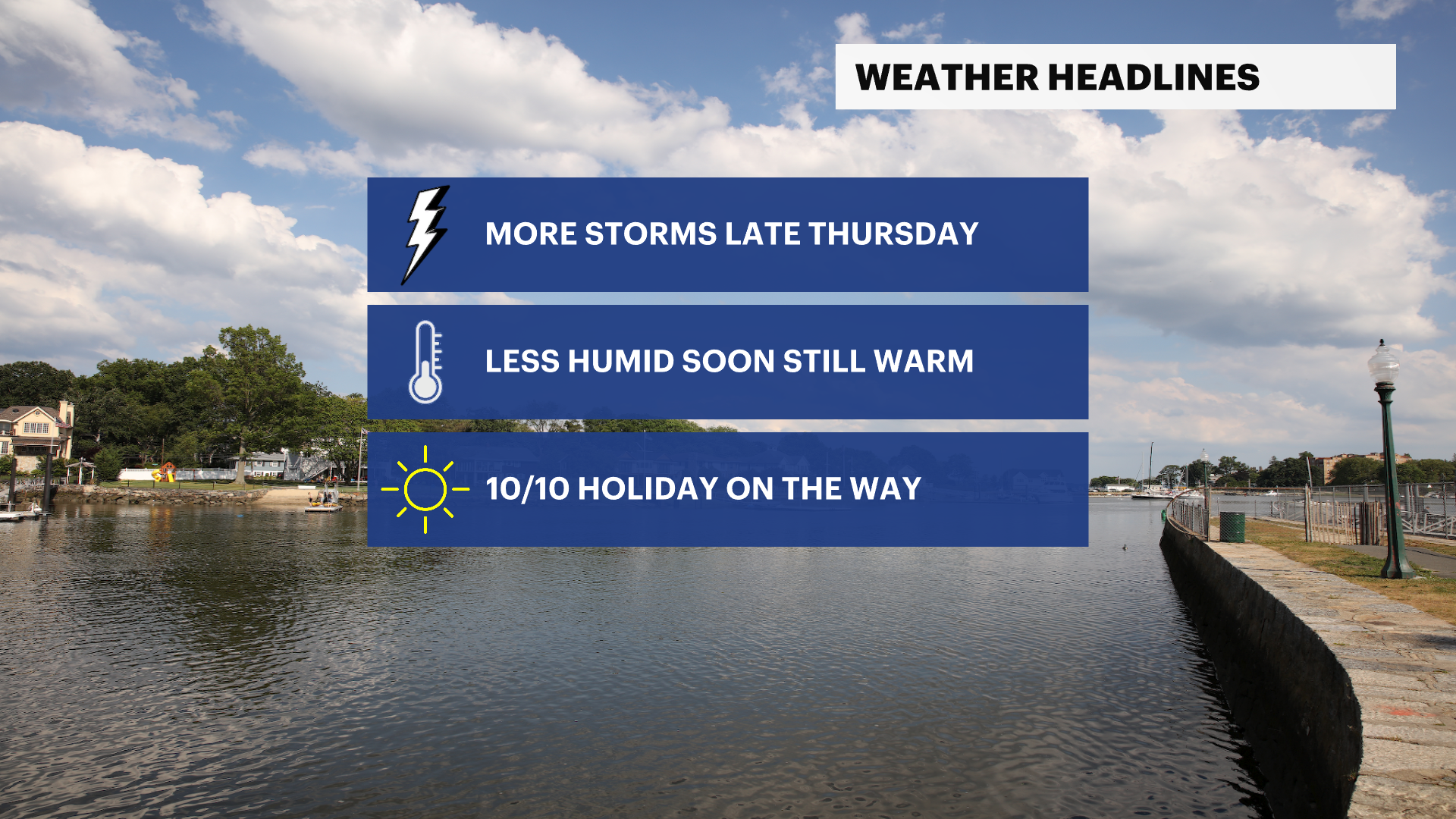 WEATHER HEADLINES

MORE STORMS LATE THURSDAY

LESS HUMID SOON STILL WARM

10/10 HOLIDAY ON THE WAY